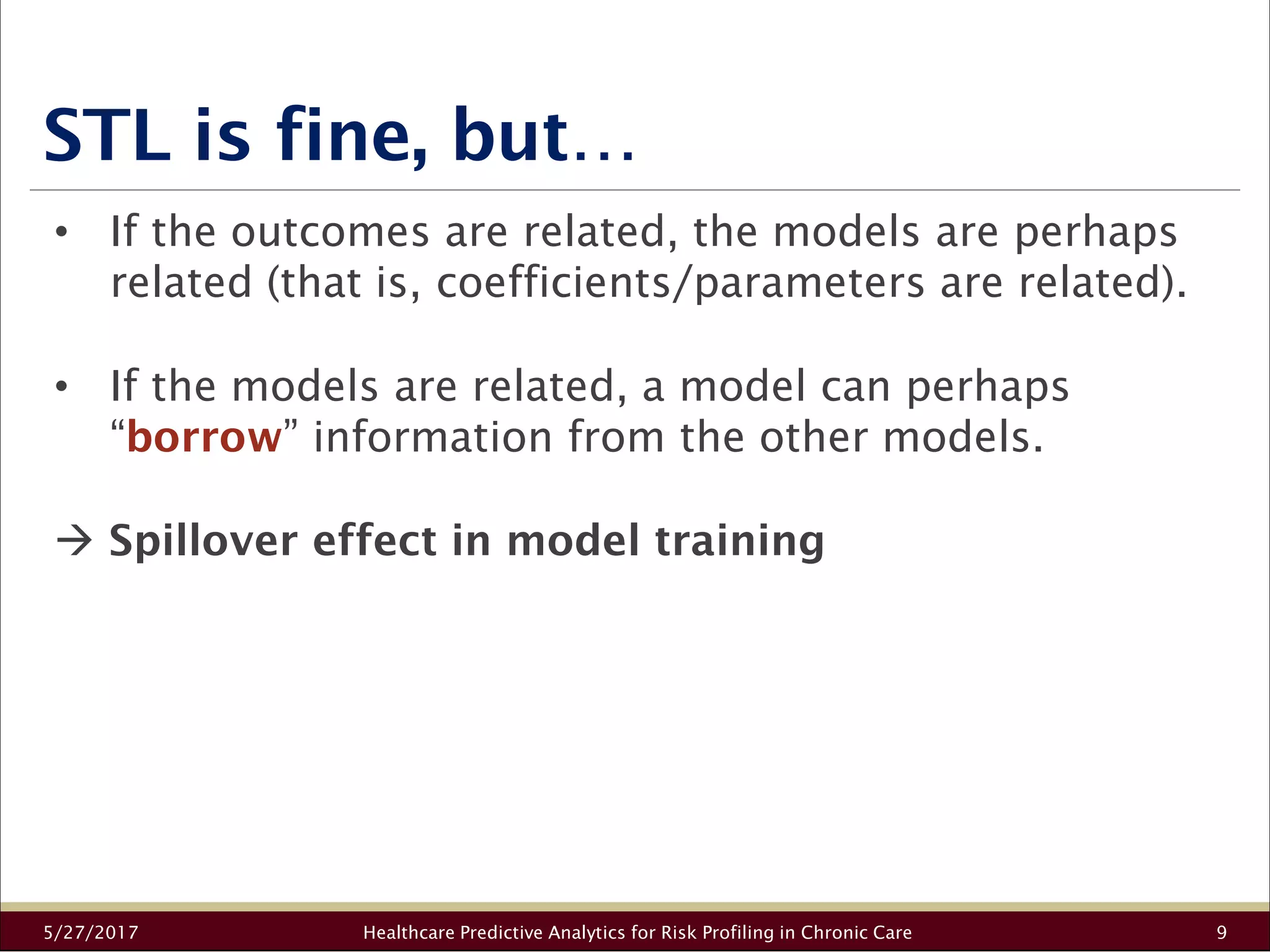 STL is fine, but…

• If the outcomes are related, the models are perhaps related (that is, coefficients/parameters are related).

• If the models are related, a model can perhaps “borrow” information from the other models.

→ Spillover effect in model training

5/27/2017 Healthcare Predictive Analytics for Risk Profiling in Chronic Care 9